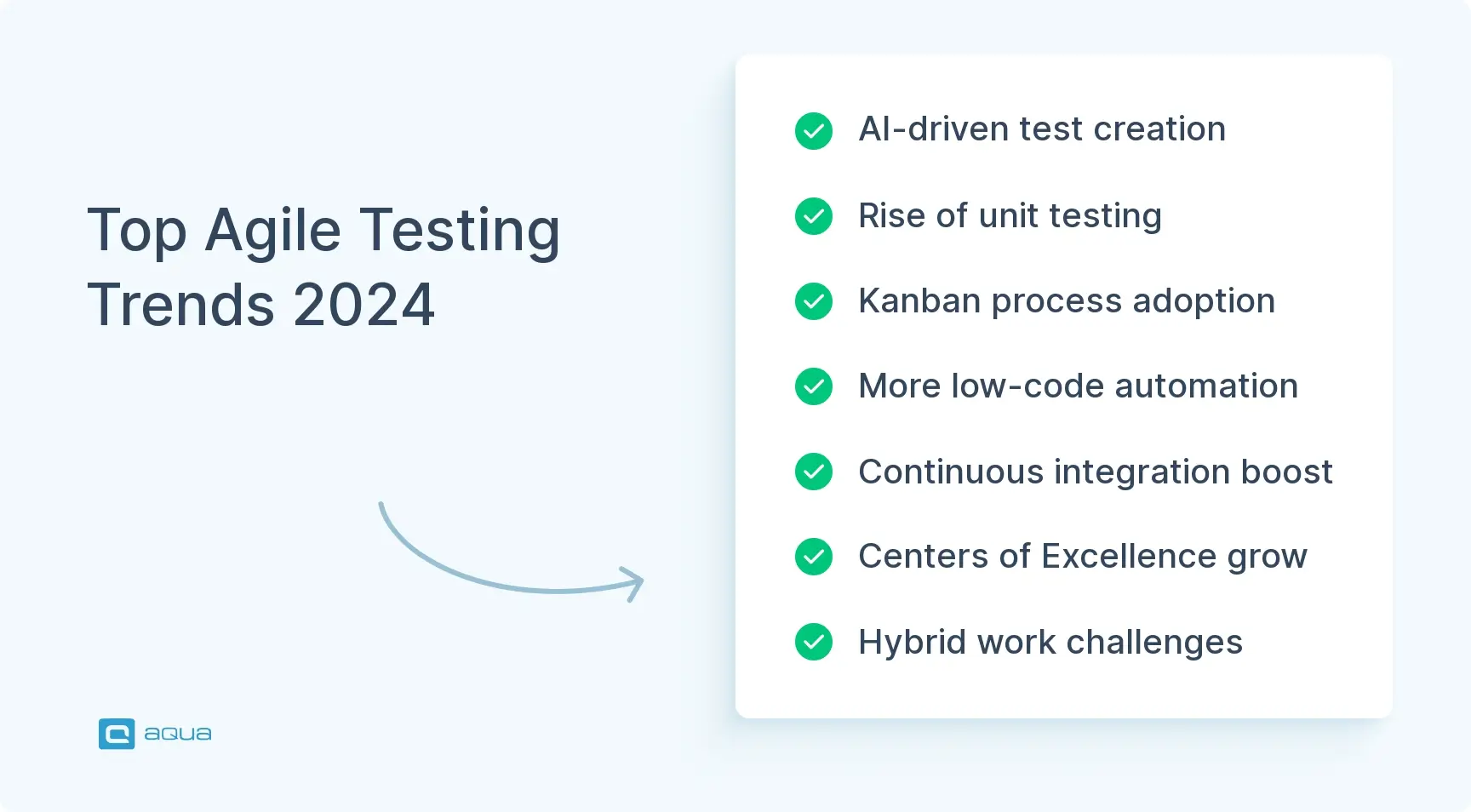 Top Agile Testing Trends 2024

AI-driven test creation

Rise of unit testing

Kanban process adoption

More low-code automation

Continuous integration boost

Centers of Excellence grow

Hybrid work challenges

aqua